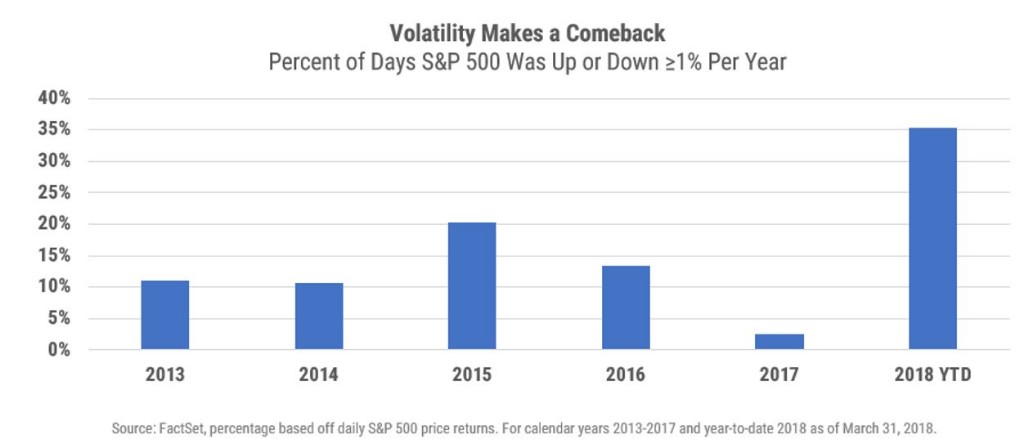 Volatility Makes a Comeback

Percent of Days S&P 500 Was Up or Down ≥1% Per Year

40%
35%
30%
25%
20%
15%
10%
5%
0%

2013
2014
2015
2016
2017
2018 YTD

Source: FactSet, percentage based off daily S&P 500 price returns. For calendar years 2013-2017 and year-to-date 2018 as of March 31, 2018.